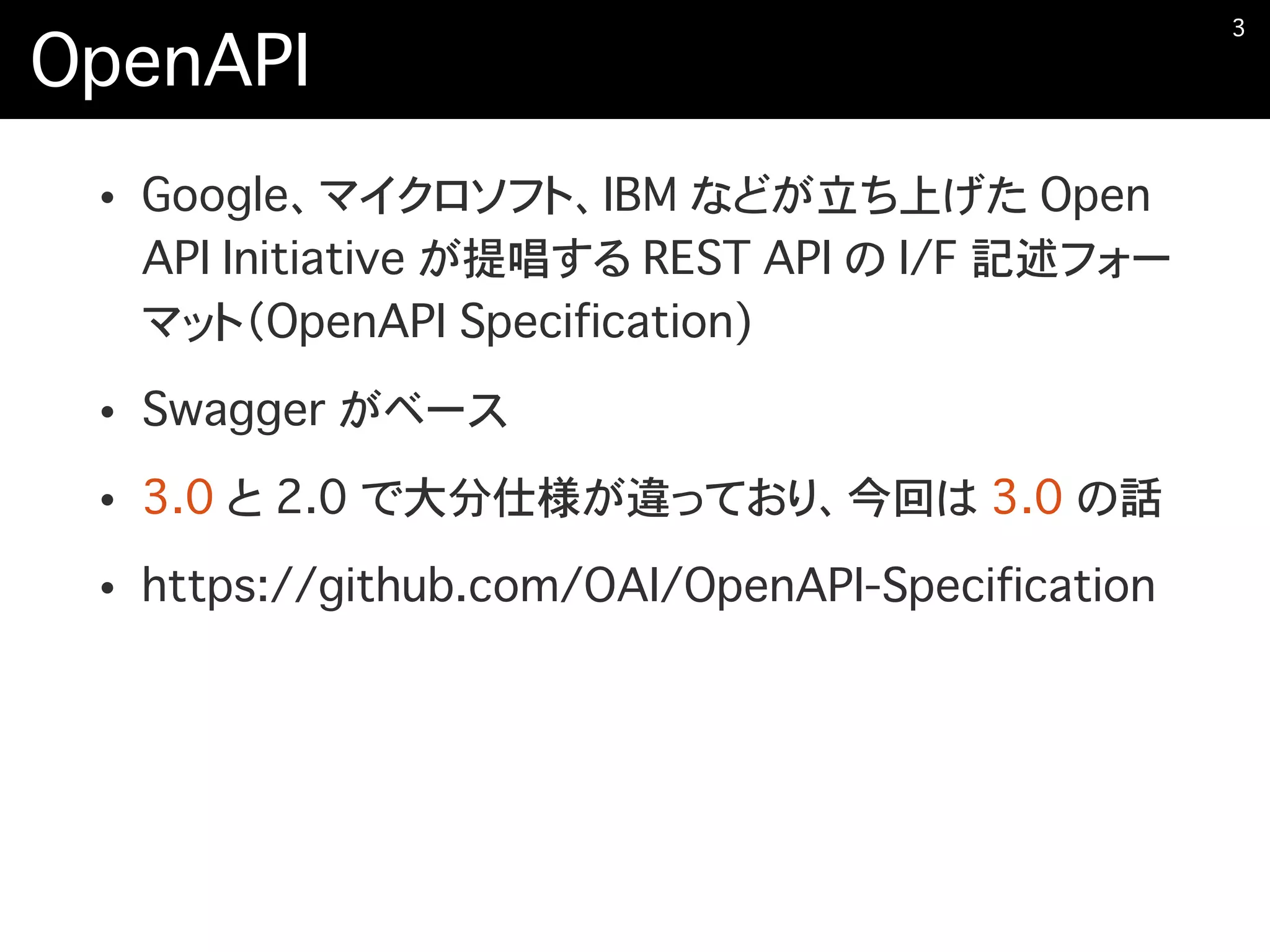 OpenAPI

3

• Google、マイクロソフト、IBM などが立ち上げた Open API Initiative が提唱する REST API の I/F 記述フォーマット(OpenAPI Specification)

• Swagger がベース

• 3.0 と 2.0 で大分仕様が違っており、今回は 3.0 の話

• https://github.com/OAI/OpenAPI-Specification